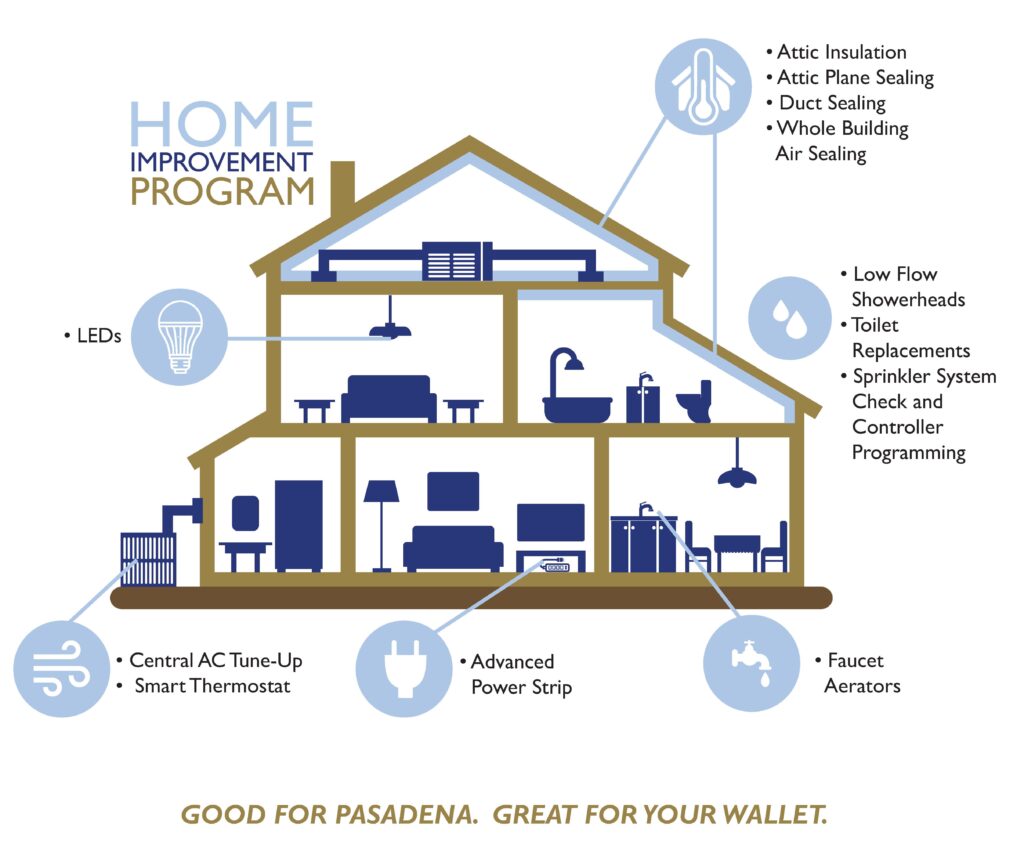 HOME
IMPROVEMENT
PROGRAM

• Attic Insulation
• Attic Plane Sealing
• Duct Sealing
• Whole Building Air Sealing

• LEDs

• Low Flow Showerheads
• Toilet Replacements
• Sprinkler System Check and Controller Programming

• Central AC Tune-Up
• Smart Thermostat

• Advanced Power Strip

• Faucet Aerators

GOOD FOR PASADENA. GREAT FOR YOUR WALLET.